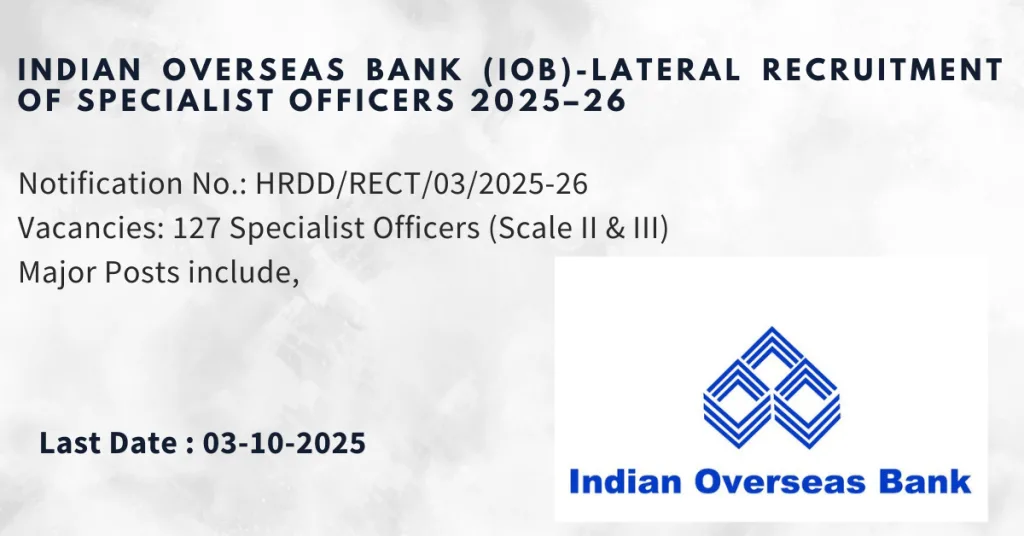 INDIAN OVERSEAS BANK (IOB)-LATERAL RECRUITMENT OF SPECIALIST OFFICERS 2025–26

Notification No.: HRDD/RECT/03/2025-26
Vacancies: 127 Specialist Officers (Scale II & III)
Major Posts include,

Last Date : 03-10-2025

Indian Overseas Bank